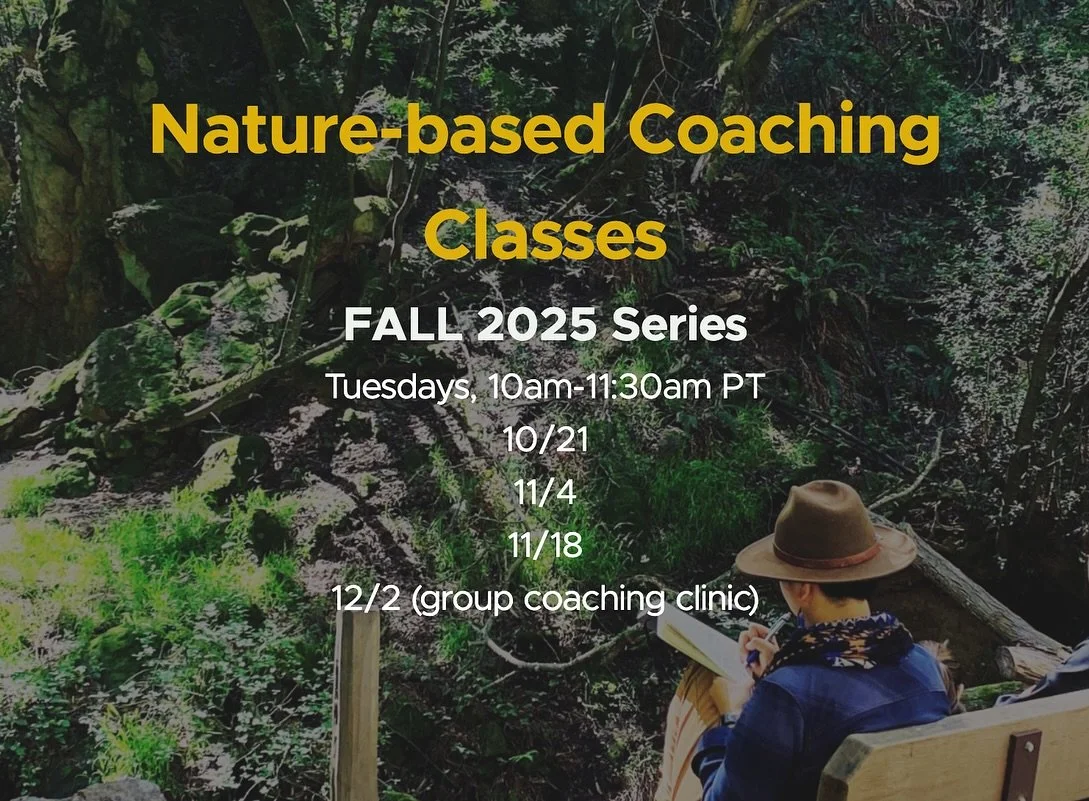 Nature-based Coaching Classes

FALL 2025 Series

Tuesdays, 10am-11:30am PT
10/21
11/4
11/18
12/2 (group coaching clinic)